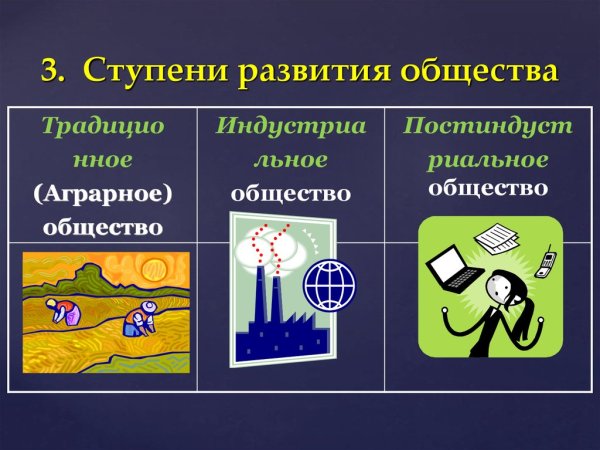 3. Ступени развития общества

| Традиционное (Аграрное) общество | Индустриальное общество | Постиндустриальное общество |
|---|---|---|
| | | |